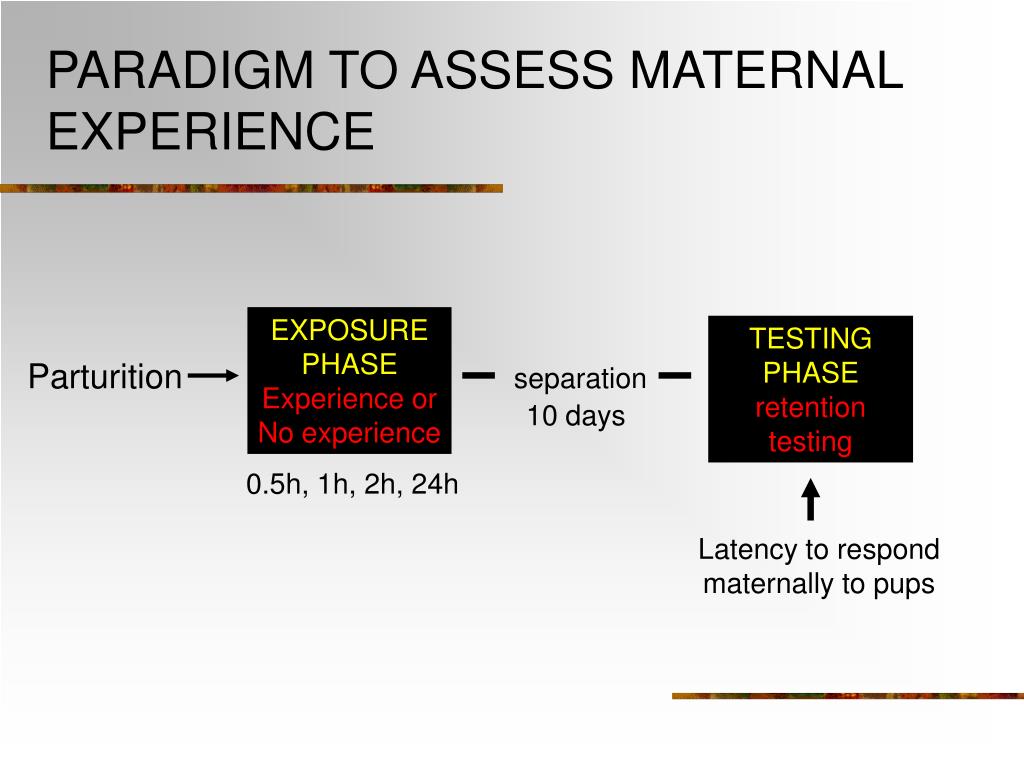 PARADIGM TO ASSESS MATERNAL EXPERIENCE

Parturition

EXPOSURE PHASE
Experience or No experience

0.5h, 1h, 2h, 24h

separation
10 days

TESTING PHASE
retention testing

Latency to respond maternally to pups